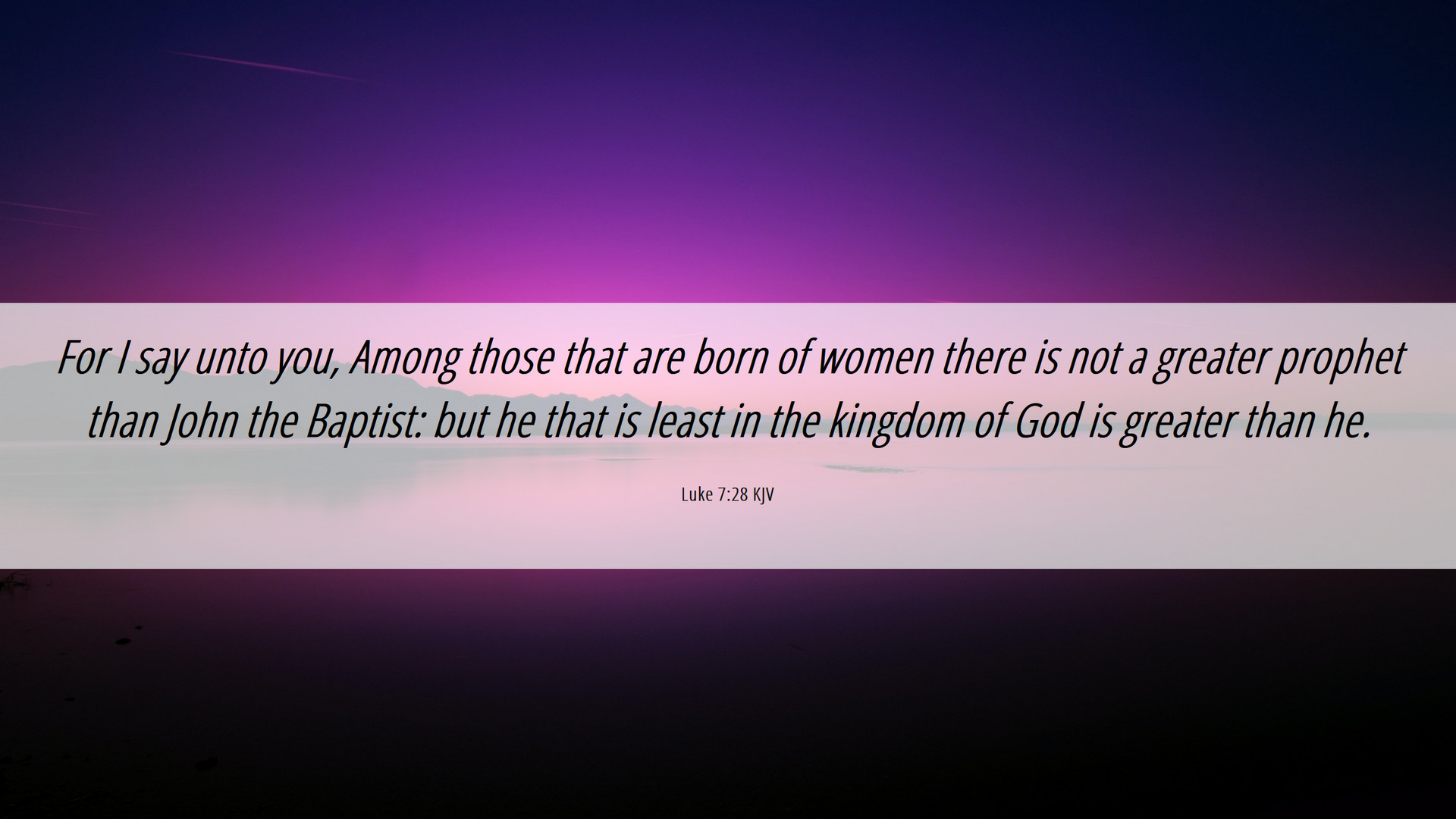 For I say unto you, Among those that are born of women there is not a greater prophet than John the Baptist: but he that is least in the kingdom of God is greater than he.

Luke 7:28 KJV